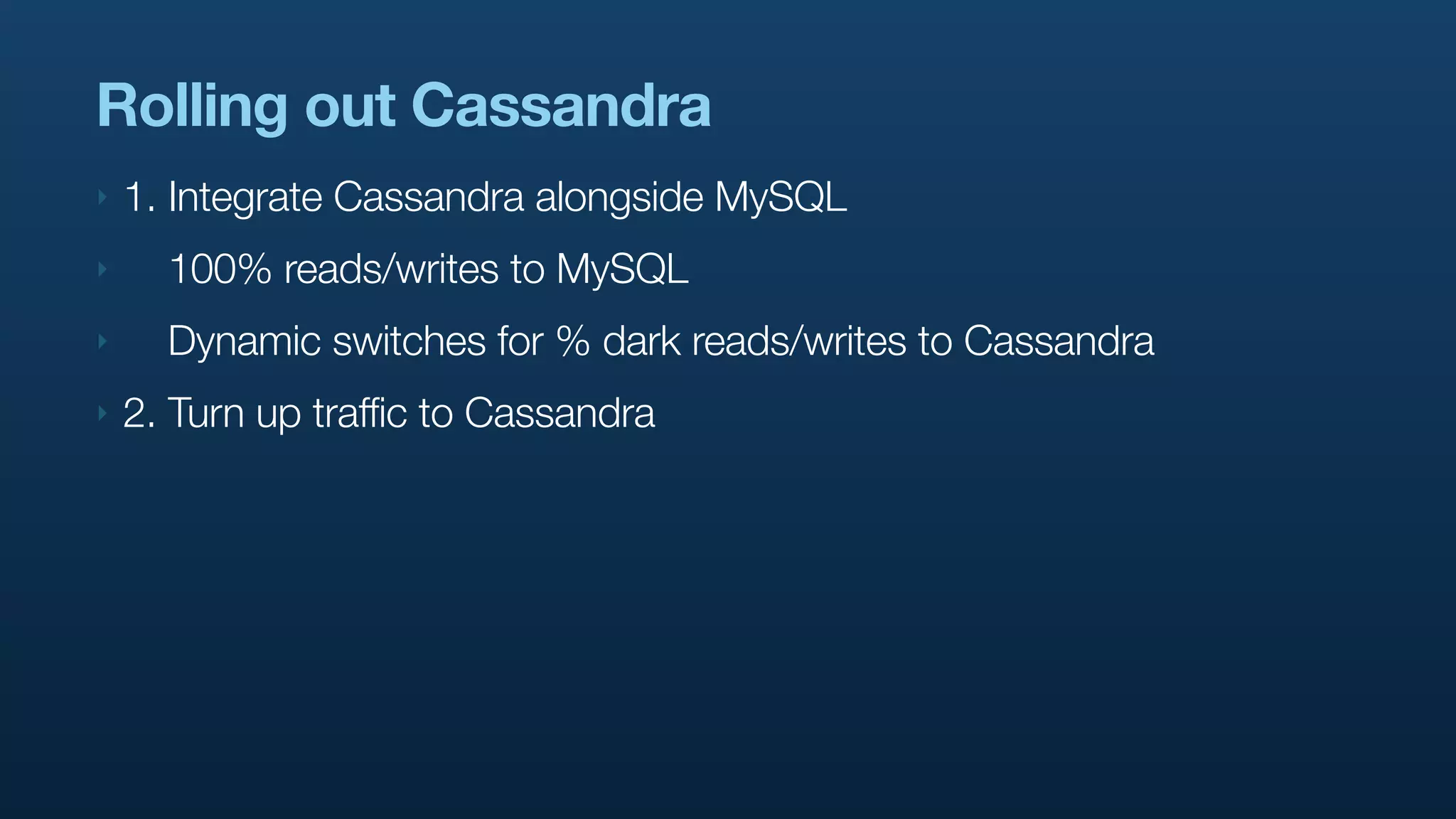 Rolling out Cassandra

1. Integrate Cassandra alongside MySQL

100% reads/writes to MySQL

Dynamic switches for % dark reads/writes to Cassandra

2. Turn up traffic to Cassandra